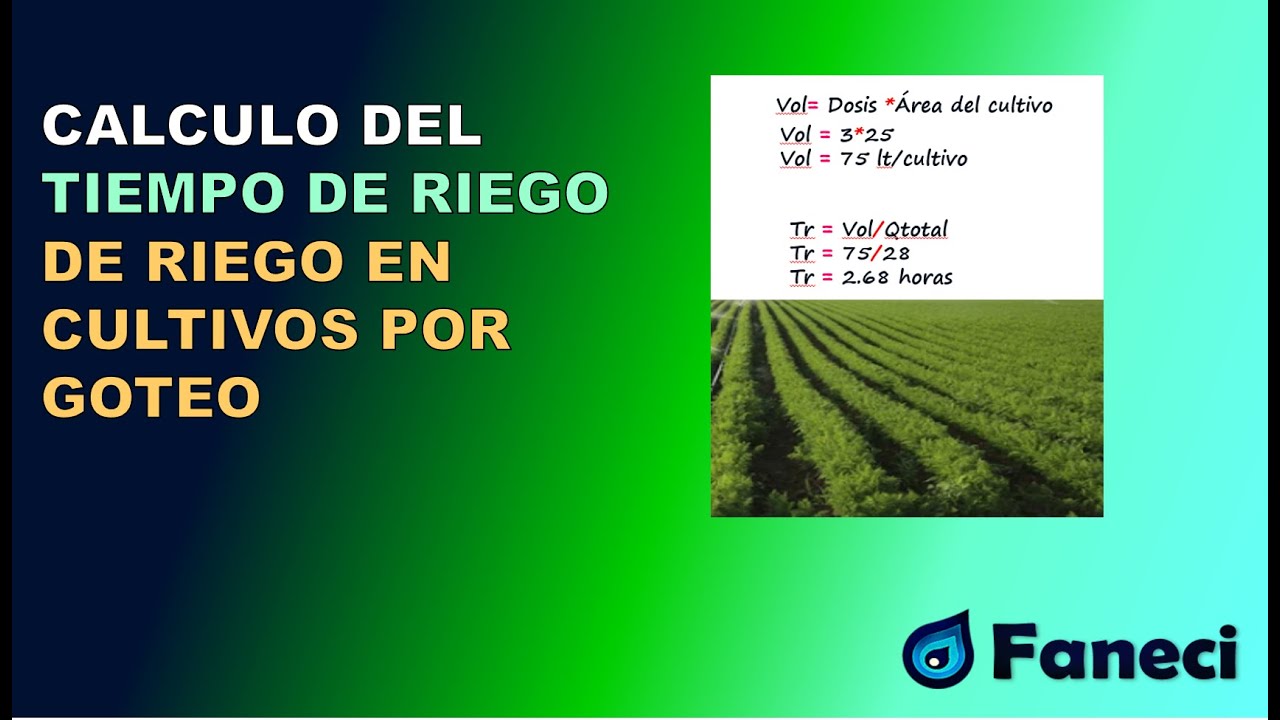 CALCULO DEL TIEMPO DE RIEGO DE RIEGO EN CULTIVOS POR GOTEO

Vol= Dosis *Área del cultivo
Vol = 3*25
Vol = 75 lt/cultivo

Tr = Vol/Qtotal
Tr = 75/28
Tr = 2.68 horas

Faneci